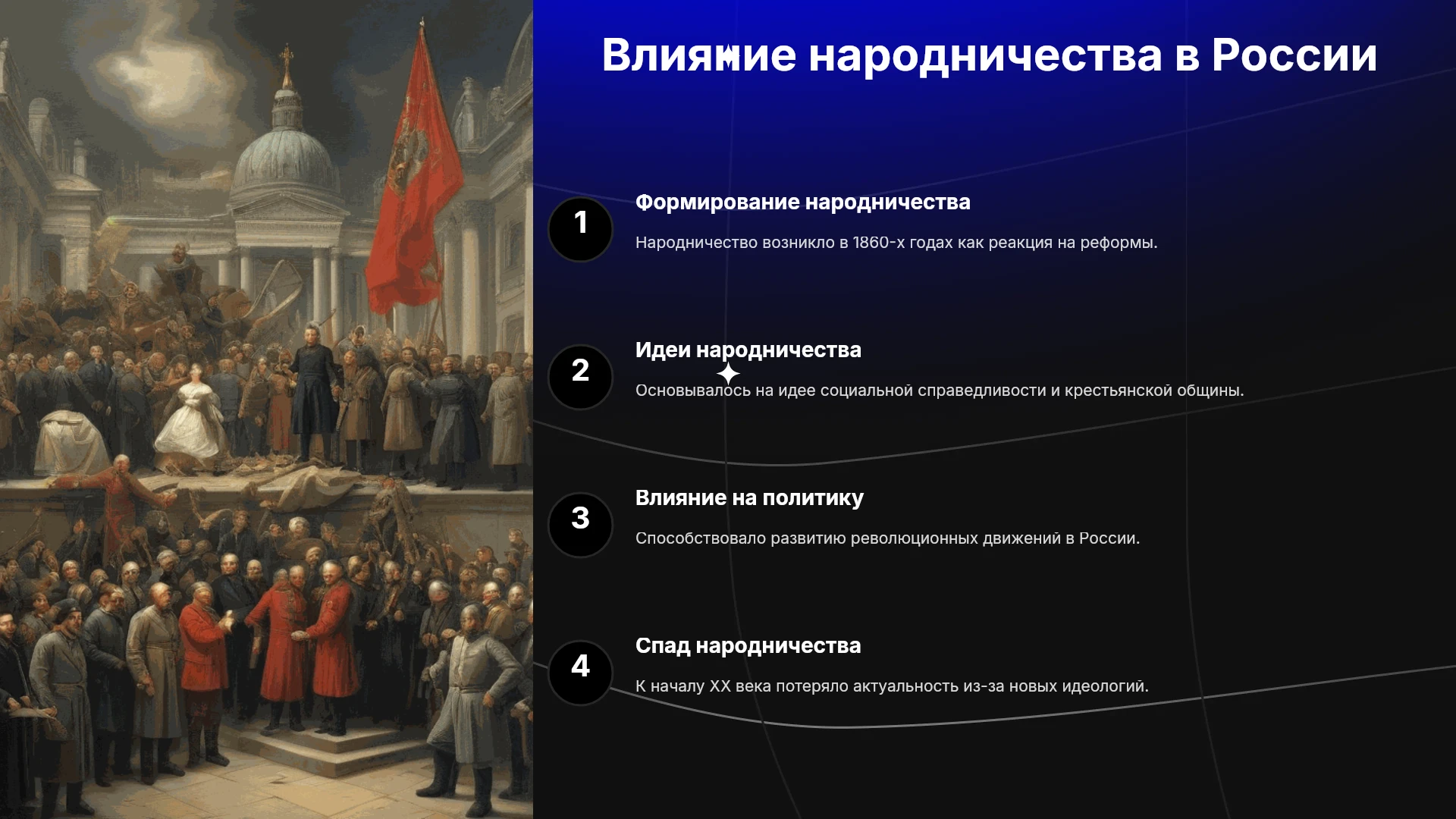 Влияние народничества в России

1

Формирование народничества

Народничество возникло в 1860-х годах как реакция на реформы.

2

Идеи народничества

Основывалось на идее социальной справедливости и крестьянской общины.

3

Влияние на политику

Способствовало развитию революционных движений в России.

4

Спад народничества

К началу XX века потеряло актуальность из-за новых идеологий.